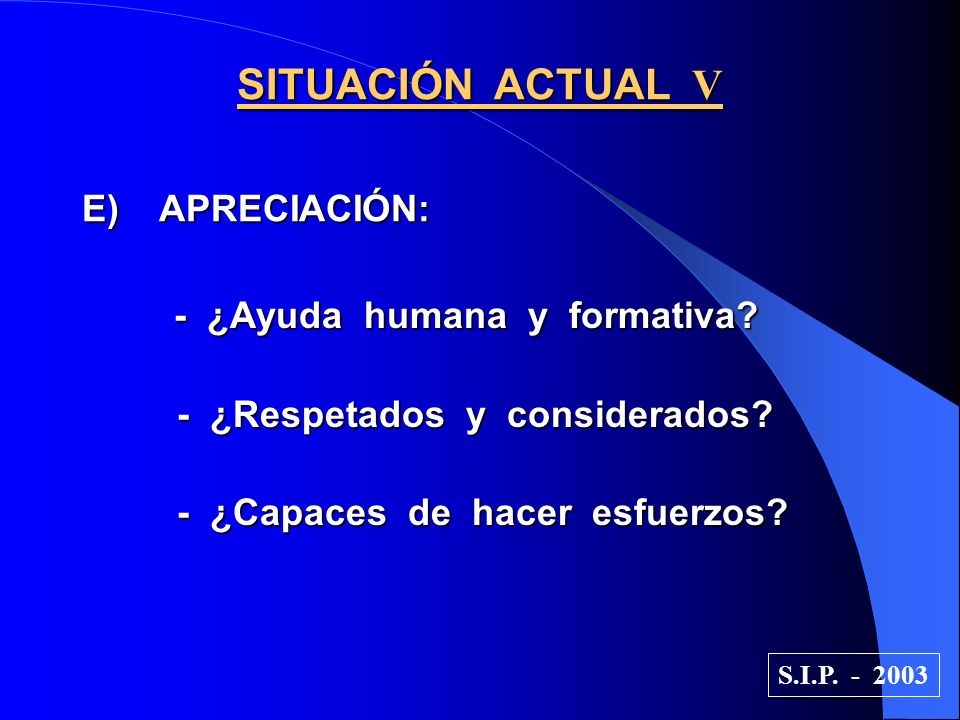 SITUACIÓN ACTUAL V

E) APRECIACIÓN:

- ¿Ayuda humana y formativa?

- ¿Respetados y considerados?

- ¿Capaces de hacer esfuerzos?

S.I.P. - 2003